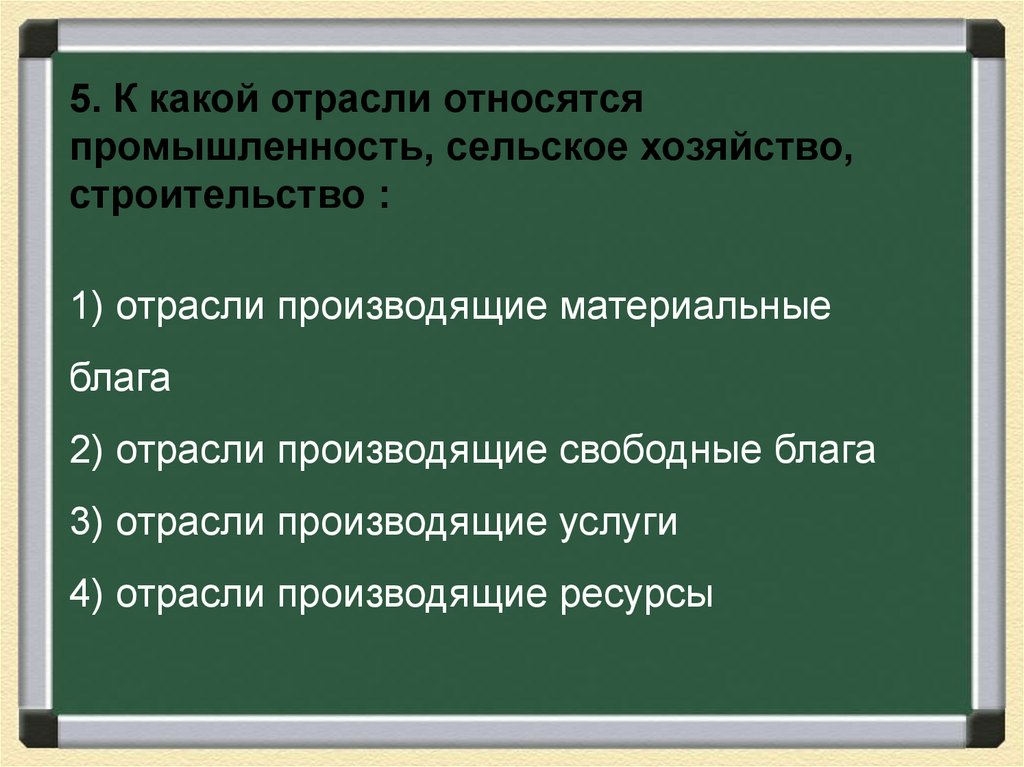 5. К какой отрасли относятся промышленность, сельское хозяйство, строительство :

1) отрасли производящие материальные блага

2) отрасли производящие свободные блага

3) отрасли производящие услуги

4) отрасли производящие ресурсы